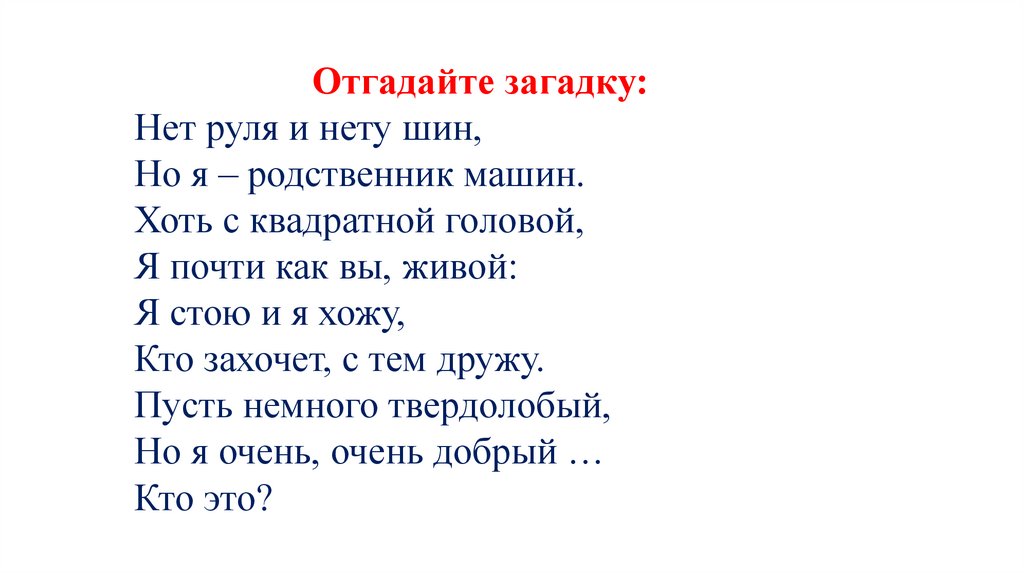 Отгадайте загадку:
Нет руля и нету шин,
Но я – родственник машин.
Хоть с квадратной головой,
Я почти как вы, живой:
Я стою и я хожу,
Кто захочет, с тем дружу.
Пусть немного твердолобый,
Но я очень, очень добрый …
Кто это?